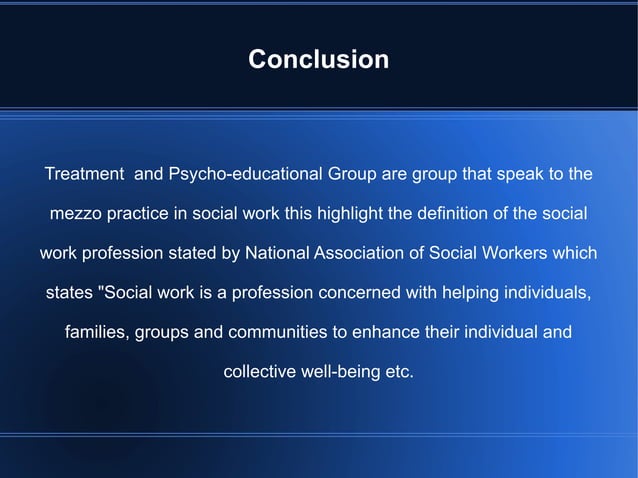 Conclusion

Treatment  and Psycho-educational Group are group that speak to the mezzo practice in social work this highlight the definition of the social work profession stated by National Association of Social Workers which states "Social work is a profession concerned with helping individuals, families, groups and communities to enhance their individual and collective well-being etc.